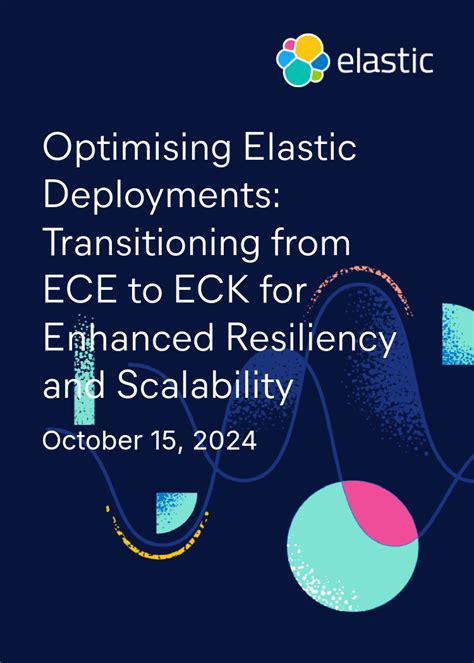 elastic

Optimising Elastic Deployments: Transitioning from ECE to ECK for Enhanced Resiliency and Scalability

October 15, 2024